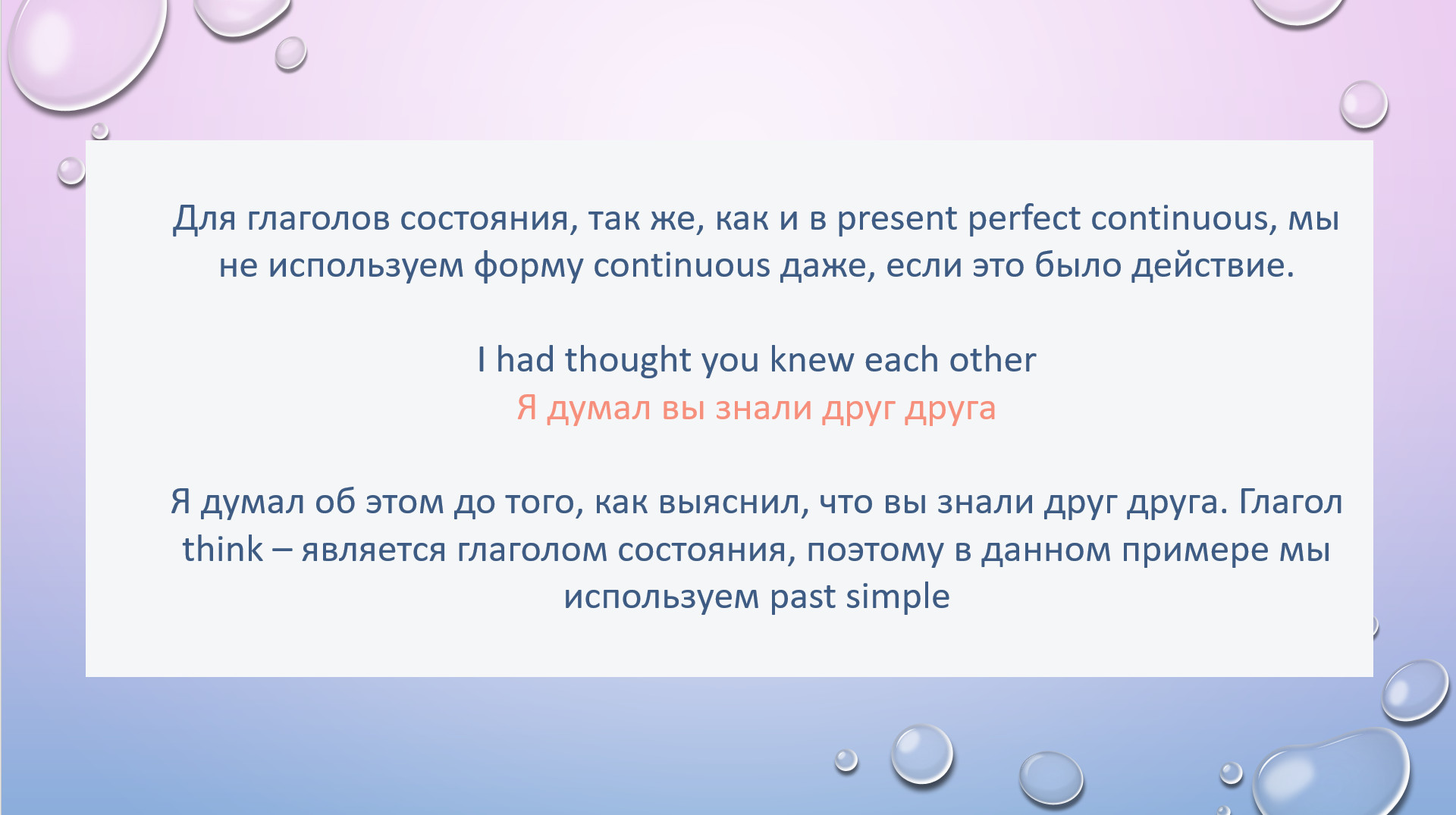 Для глаголов состояния, так же, как и в present perfect continuous, мы не используем форму continuous даже, если это было действие.

I had thought you knew each other
Я думал вы знали друг друга

Я думал об этом до того, как выяснил, что вы знали друг друга. Глагол think – является глаголом состояния, поэтому в данном примере мы используем past simple